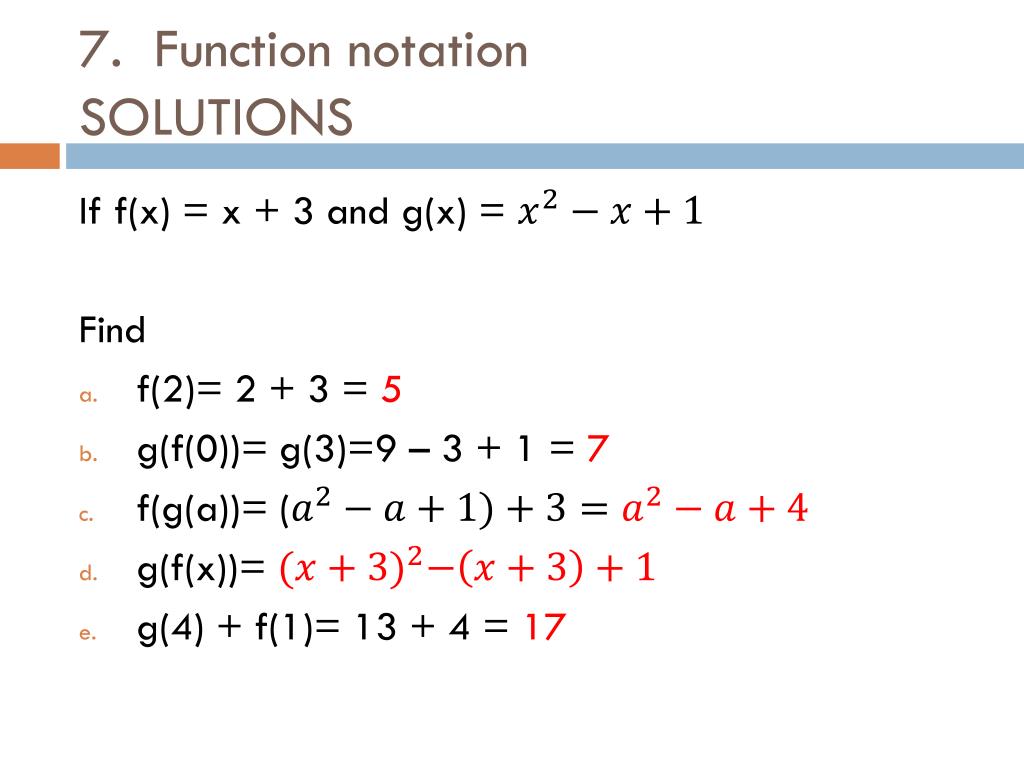 7. Function notation SOLUTIONS

If f(x) = x + 3 and g(x) = $x^2 - x + 1$

Find

a. f(2)= 2 + 3 = 5
b. g(f(0))= g(3)=9 – 3 + 1 = 7
c. f(g(a))= $(a^2 - a + 1) + 3 = a^2 - a + 4$
d. g(f(x))= $(x + 3)^2 - (x + 3) + 1$
e. g(4) + f(1)= 13 + 4 = 17